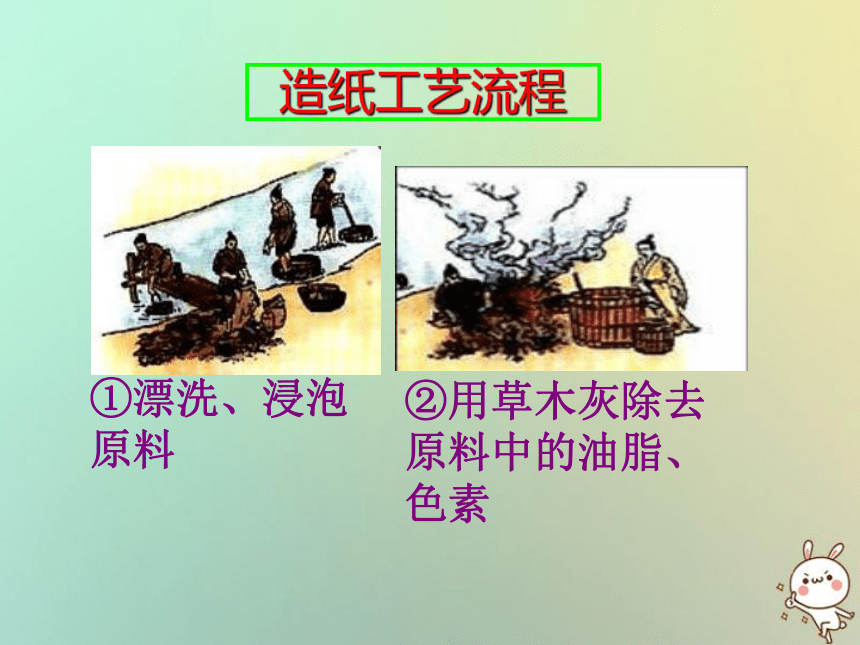 造纸工艺流程

①漂洗、浸泡原料

②用草木灰除去原料中的油脂、色素